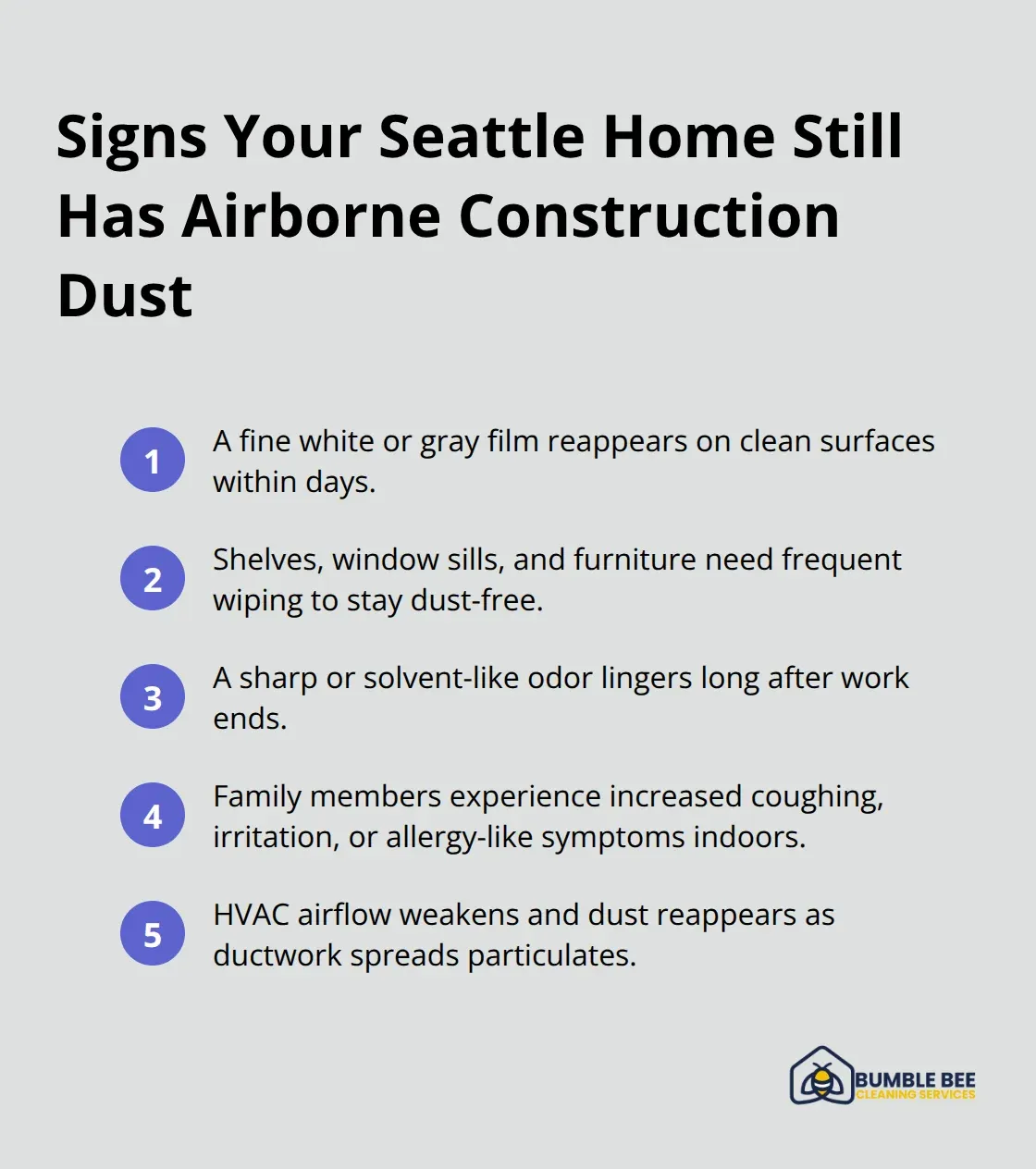 Signs Your Seattle Home Still Has Airborne Construction Dust

1 A fine white or gray film reappears on clean surfaces within days.

2 Shelves, window sills, and furniture need frequent wiping to stay dust-free.

3 A sharp or solvent-like odor lingers long after work ends.

4 Family members experience increased coughing, irritation, or allergy-like symptoms indoors.

5 HVAC airflow weakens and dust reappears as ductwork spreads particulates.

BUMBLE BEE
CLEANING SERVICES